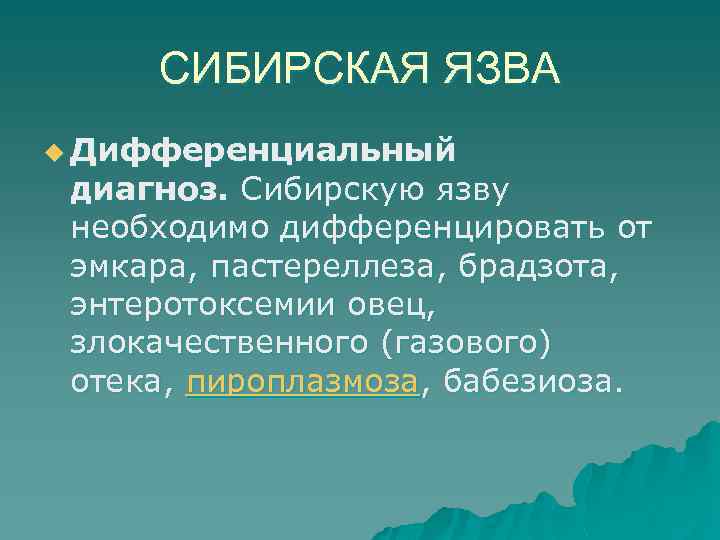 СИБИРСКАЯ ЯЗВА

Дифференциальный диагноз. Сибирскую язву необходимо дифференцировать от эмкара, пастереллеза, брадзота, энтеротоксемии овец, злокачественного (газового) отека, пироплазмоза, бабезиоза.